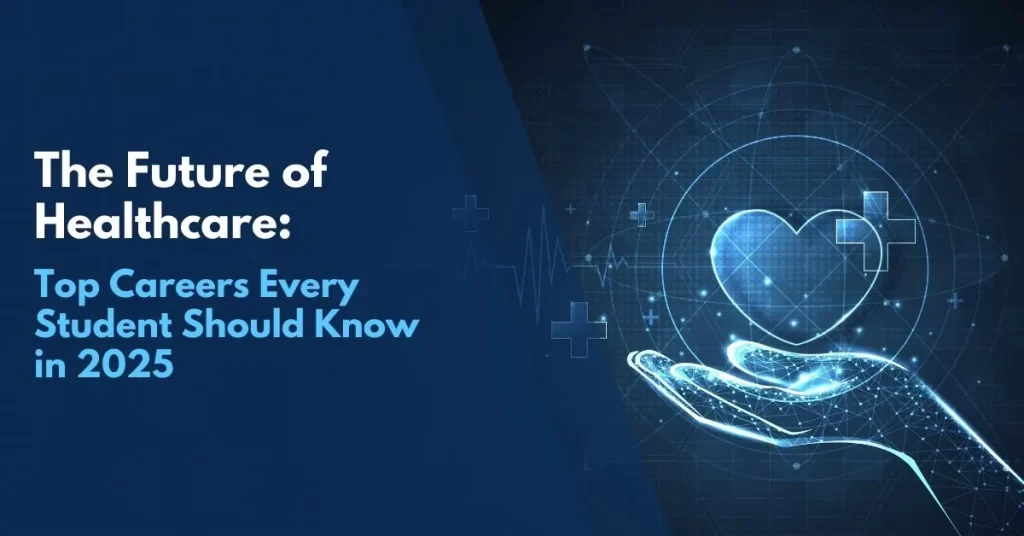 The Future of Healthcare:

Top Careers Every Student Should Know in 2025